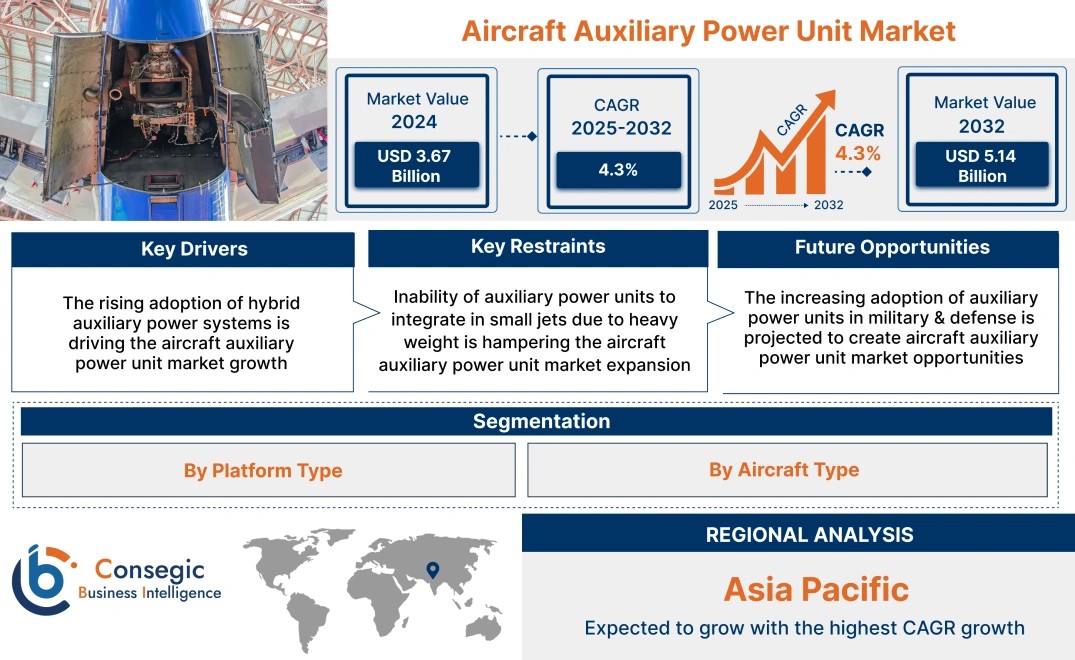 Aircraft Auxiliary Power Unit Market

Market Value 2024

USD 3.67 Billion

CAGR 2025-2032

4.3%

CAGR

CAGR 4.3%

2025 2032

Market Value 2032

USD 5.14 Billion

Key Drivers

The rising adoption of hybrid auxiliary power systems is driving the aircraft auxiliary power unit market growth

Key Restraints

Inability of auxiliary power units to integrate in small jets due to heavy weight is hampering the aircraft auxiliary power unit market expansion

Future Opportunities

The increasing adoption of auxiliary power units in military & defense is projected to create aircraft auxiliary power unit market opportunities

Segmentation

By Platform Type

By Aircraft Type

Consegic Business Intelligence

REGIONAL ANALYSIS

Asia Pacific

Expected to grow with the highest CAGR growth